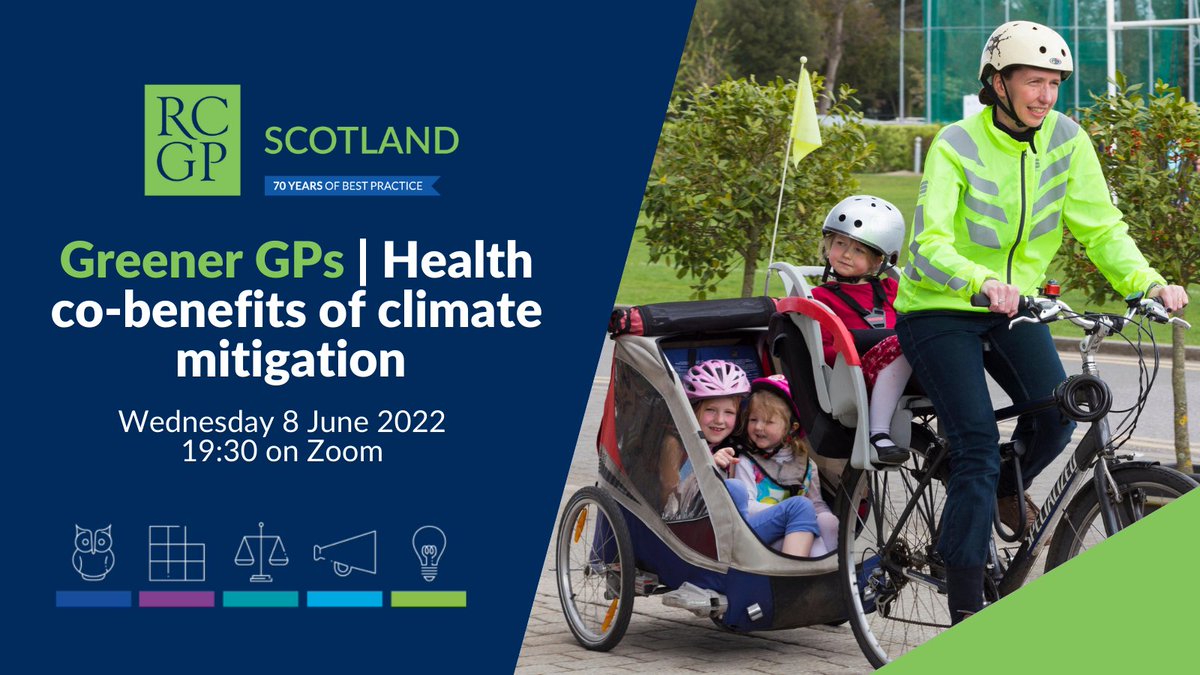 RC GP SCOTLAND

70 YEARS OF BEST PRACTICE

Greener GPs | Health co-benefits of climate mitigation

Wednesday 8 June 2022
19:30 on Zoom